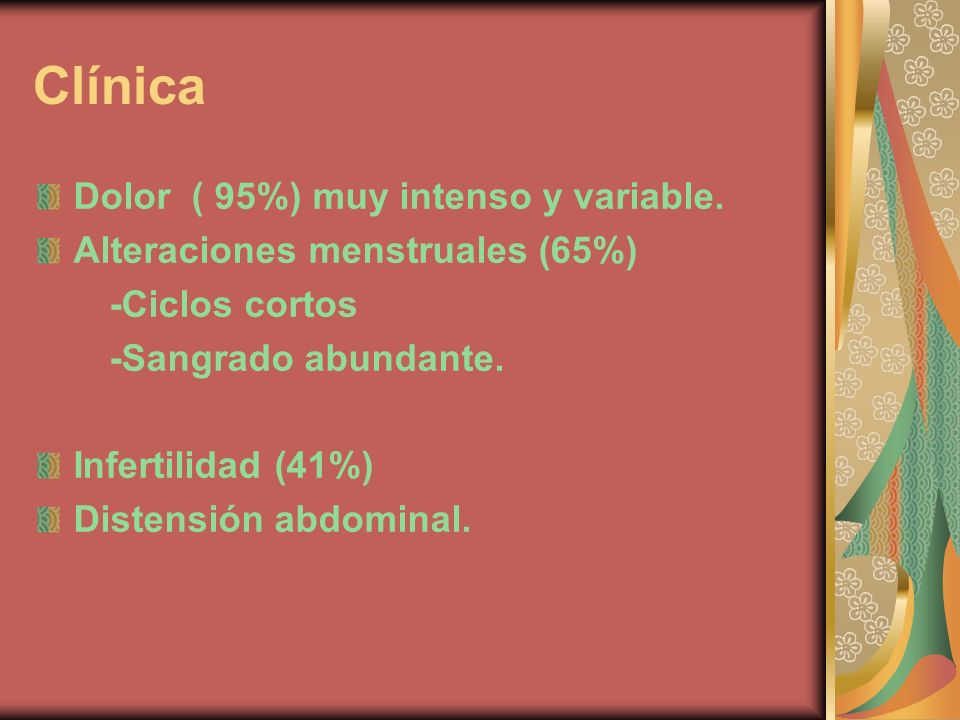 Clínica

Dolor ( 95%) muy intenso y variable.

Alteraciones menstruales (65%)

-Ciclos cortos

-Sangrado abundante.

Infertilidad (41%)

Distensión abdominal.